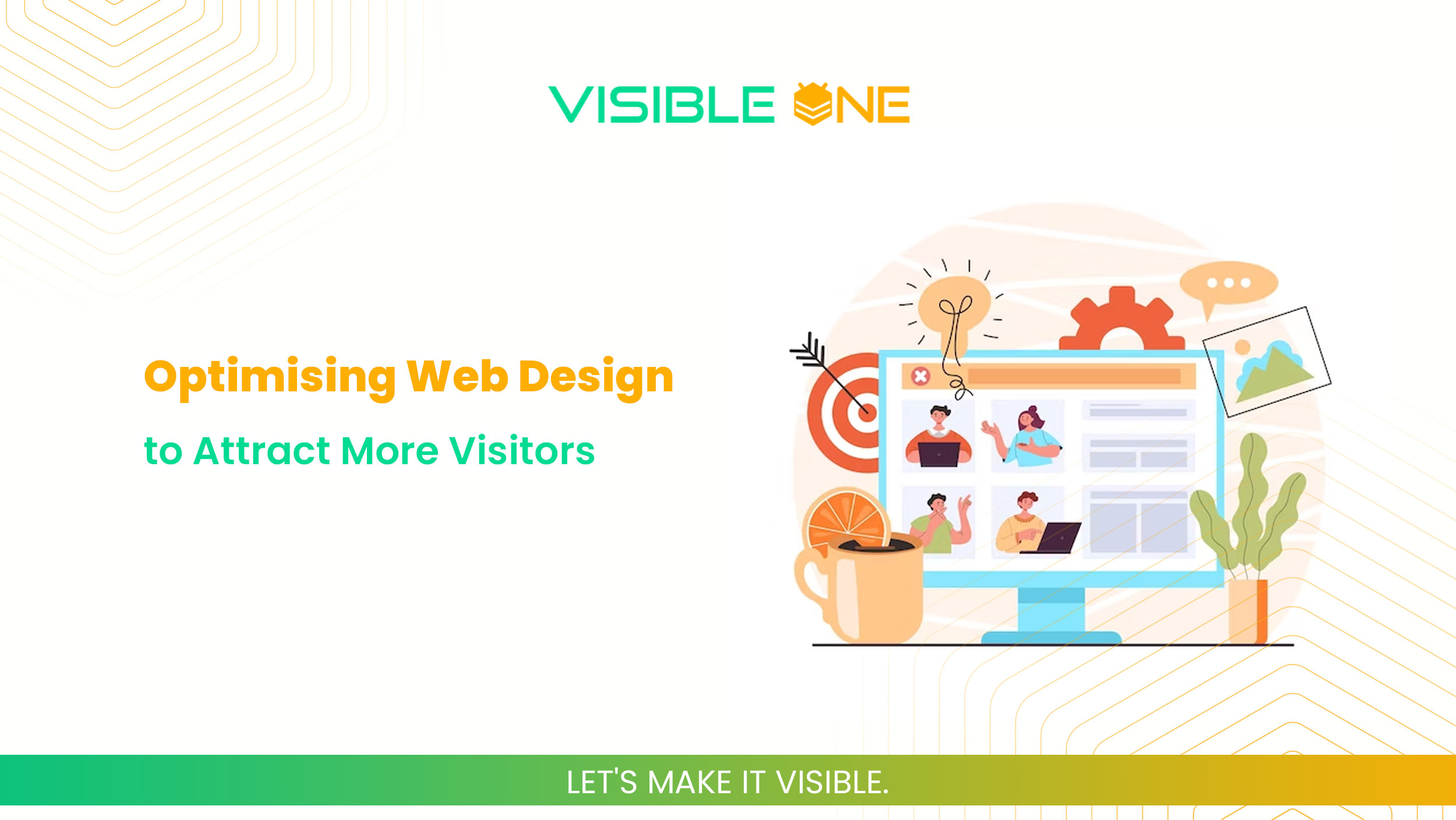 VISIBLE ONE

Optimising Web Design

to Attract More Visitors

LET'S MAKE IT VISIBLE.